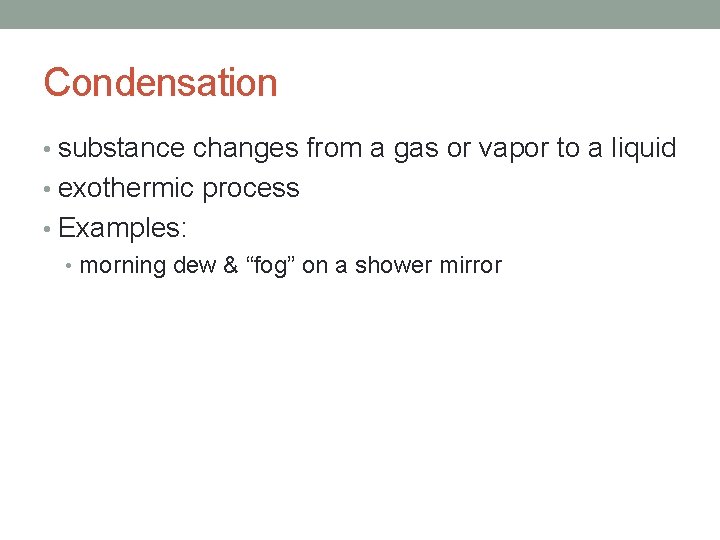 Condensation

• substance changes from a gas or vapor to a liquid
• exothermic process
• Examples:
  • morning dew & “fog” on a shower mirror